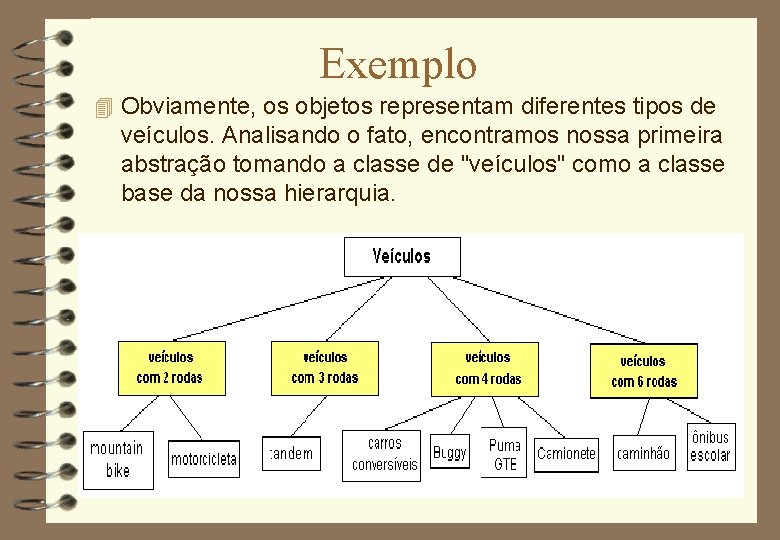 Exemplo

Obviamente, os objetos representam diferentes tipos de veículos. Analisando o fato, encontramos nossa primeira abstração tomando a classe de "veículos" como a classe base da nossa hierarquia.

Veículos

veículos com 2 rodas

veículos com 3 rodas

veículos com 4 rodas

veículos com 6 rodas

mountain bike

motorcicleta

tandem

carros conversíveis

Buggy

Puma GTE

Camionete

caminhão

ônibus escolar